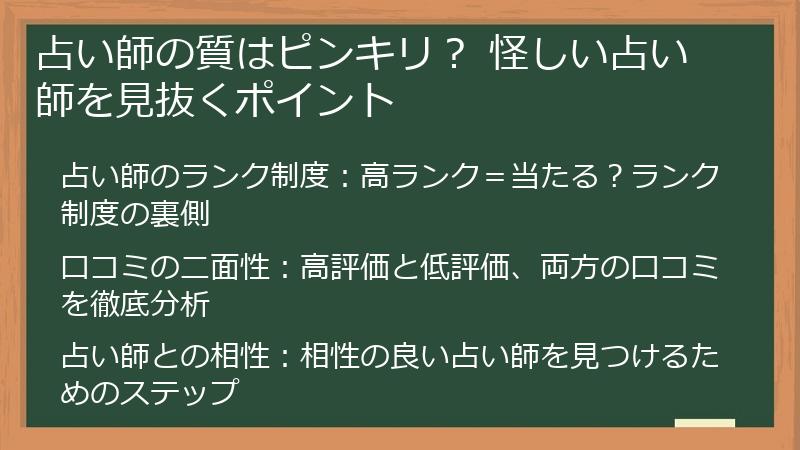 占い師の質はピンキリ？ 怪しい占い師を見抜くポイント

占い師のランク制度：高ランク＝当たる？ランク制度の裏側

口コミの二面性：高評価と低評価、両方の口コミを徹底分析

占い師との相性：相性の良い占い師を見つけるためのステップ